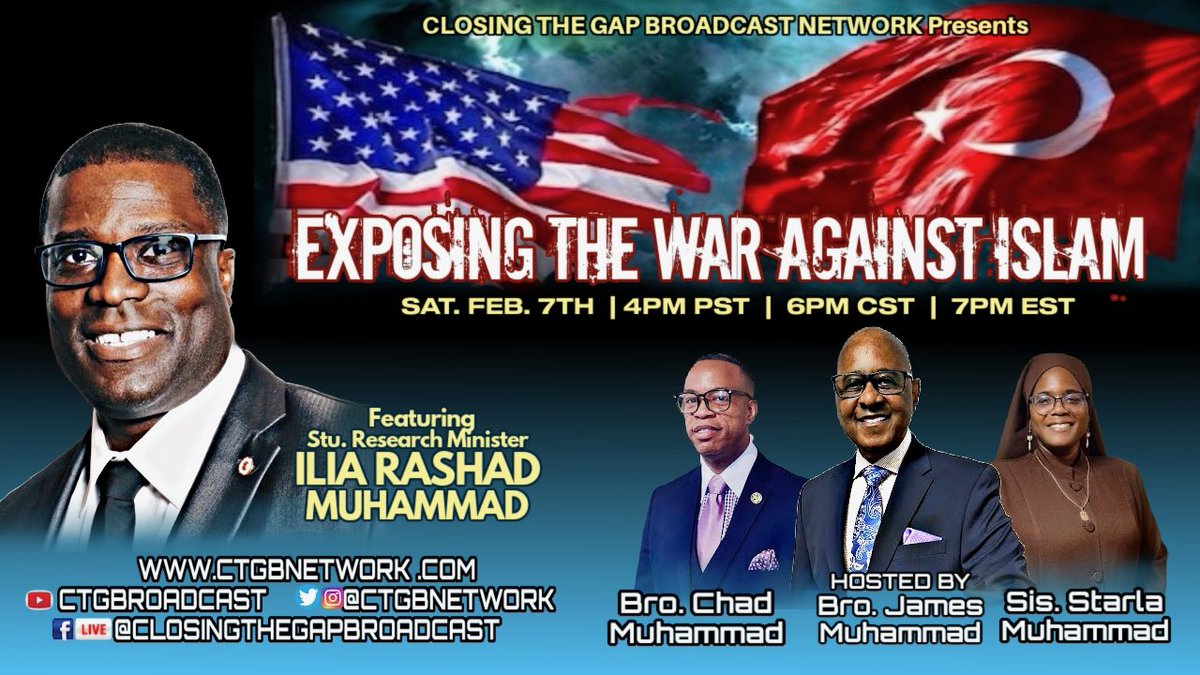 CLOSING THE GAP BROADCAST NETWORK Presents

EXPOSING THE WAR AGAINST ISLAM

SAT. FEB. 7TH | 4PM PST | 6PM CST | 7PM EST

Featuring
Stu. Research Minister
ILIA RASHAD MUHAMMAD

WWW.CTGBNETWORK .COM
CTGBROADCAST
@CTGBNETWORK
LIVE @CLOSINGTHEGAPBROADCAST

Bro. Chad Muhammad

HOSTED BY
Bro. James Muhammad

Sis. Starla Muhammad